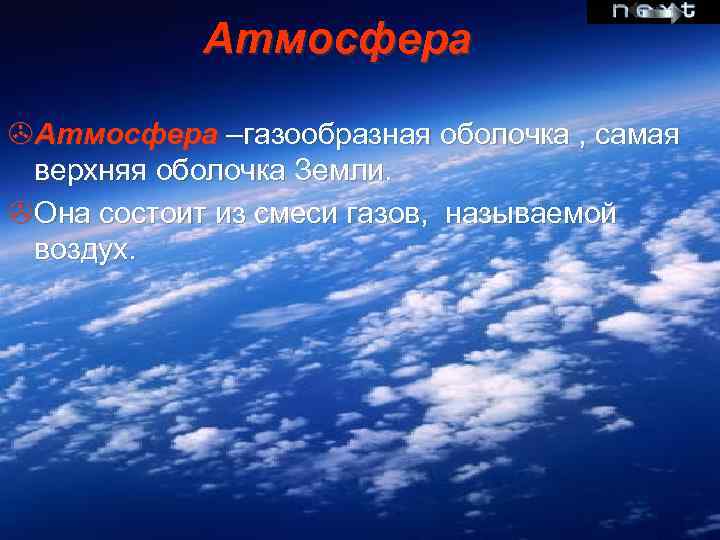 next

Атмосфера

Атмосфера –газообразная оболочка , самая верхняя оболочка Земли.

Она состоит из смеси газов, называемой воздух.